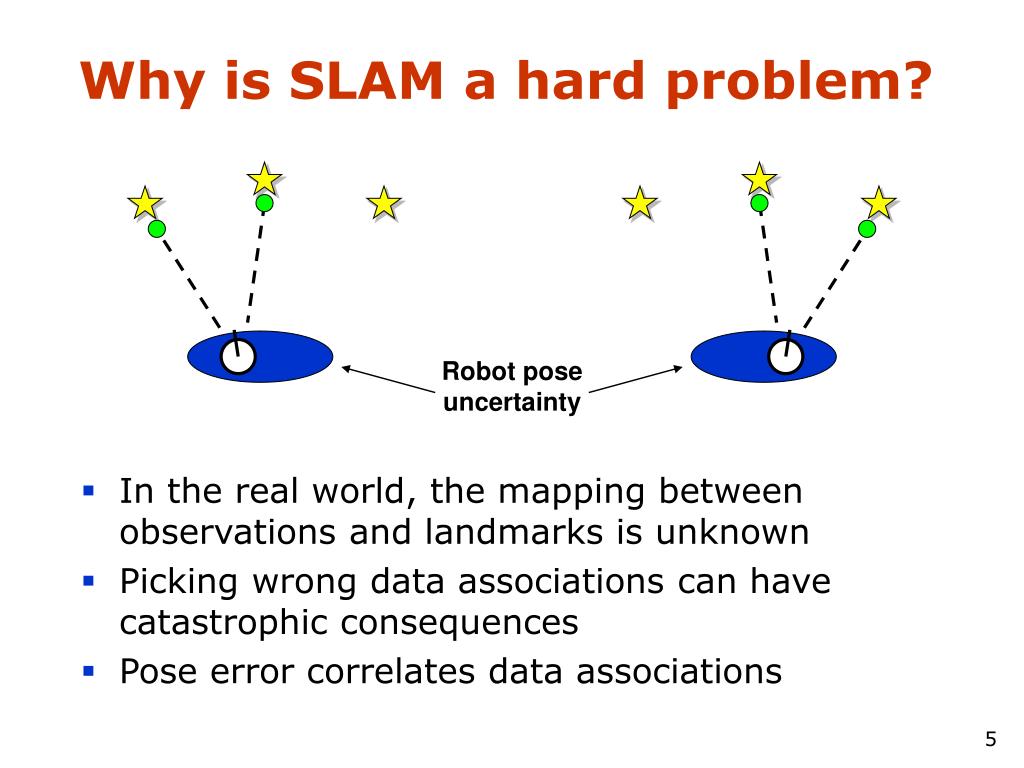 Why is SLAM a hard problem?

Robot pose uncertainty

- In the real world, the mapping between observations and landmarks is unknown
- Picking wrong data associations can have catastrophic consequences
- Pose error correlates data associations

5